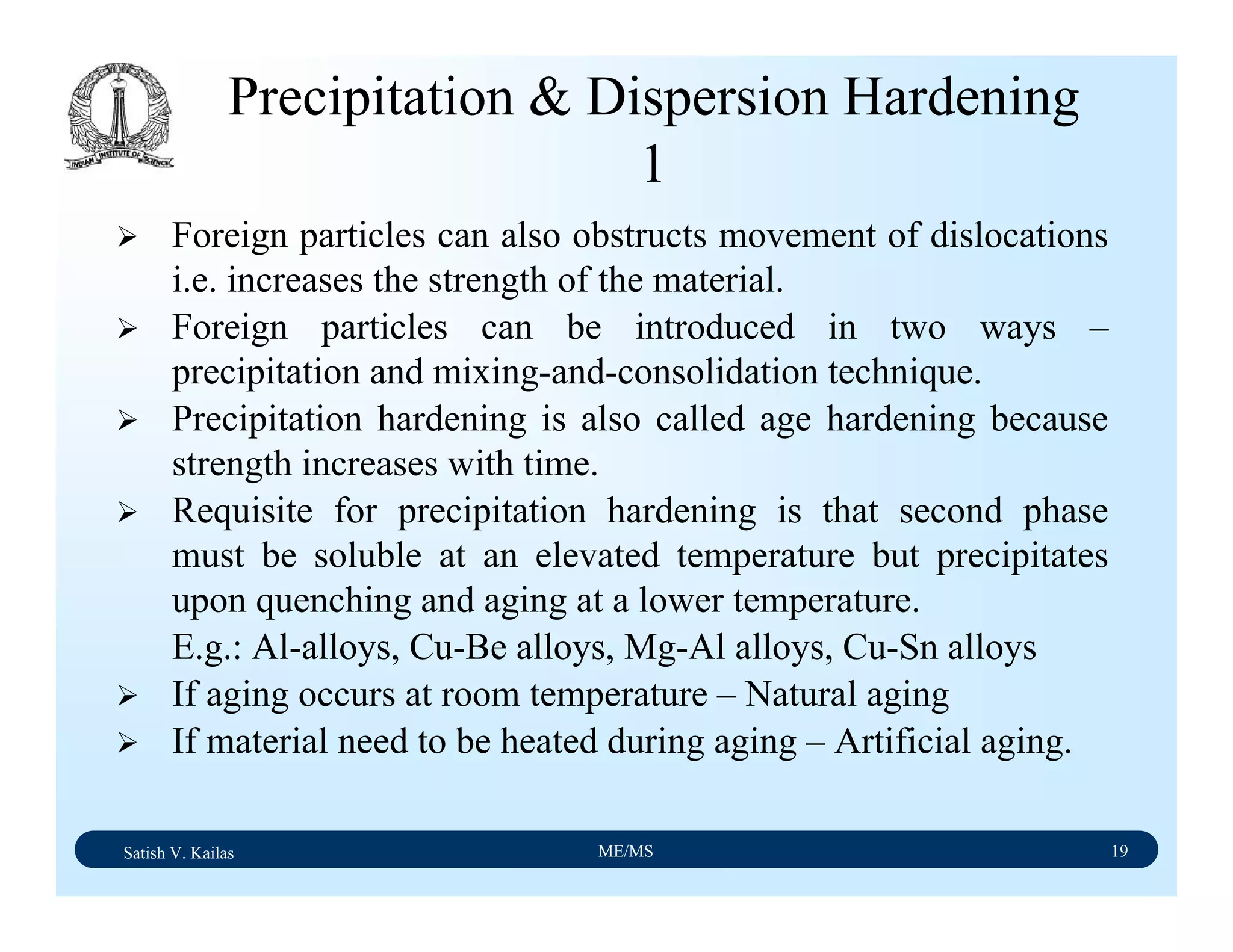 INDIAN INSTITUTE OF SCIENCE

Precipitation & Dispersion Hardening 1

➢ Foreign particles can also obstructs movement of dislocations i.e. increases the strength of the material.

➢ Foreign particles can be introduced in two ways – precipitation and mixing-and-consolidation technique.

➢ Precipitation hardening is also called age hardening because strength increases with time.

➢ Requisite for precipitation hardening is that second phase must be soluble at an elevated temperature but precipitates upon quenching and aging at a lower temperature.
E.g.: Al-alloys, Cu-Be alloys, Mg-Al alloys, Cu-Sn alloys

➢ If aging occurs at room temperature – Natural aging

➢ If material need to be heated during aging – Artificial aging.

Satish V. Kailas ME/MS 19